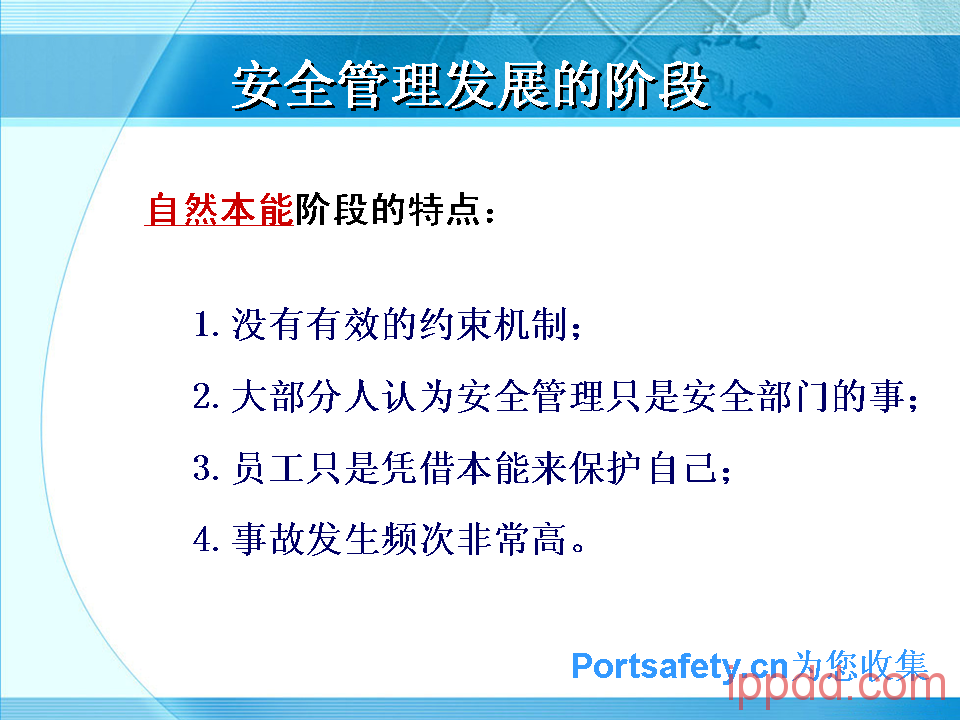 安全管理发展的阶段

自然本能阶段的特点：

1. 没有有效的约束机制；

2. 大部分人认为安全管理只是安全部门的事；

3. 员工只是凭借本能来保护自己；

4. 事故发生频次非常高。

Portsafety.cn为您收集

ippdd.com